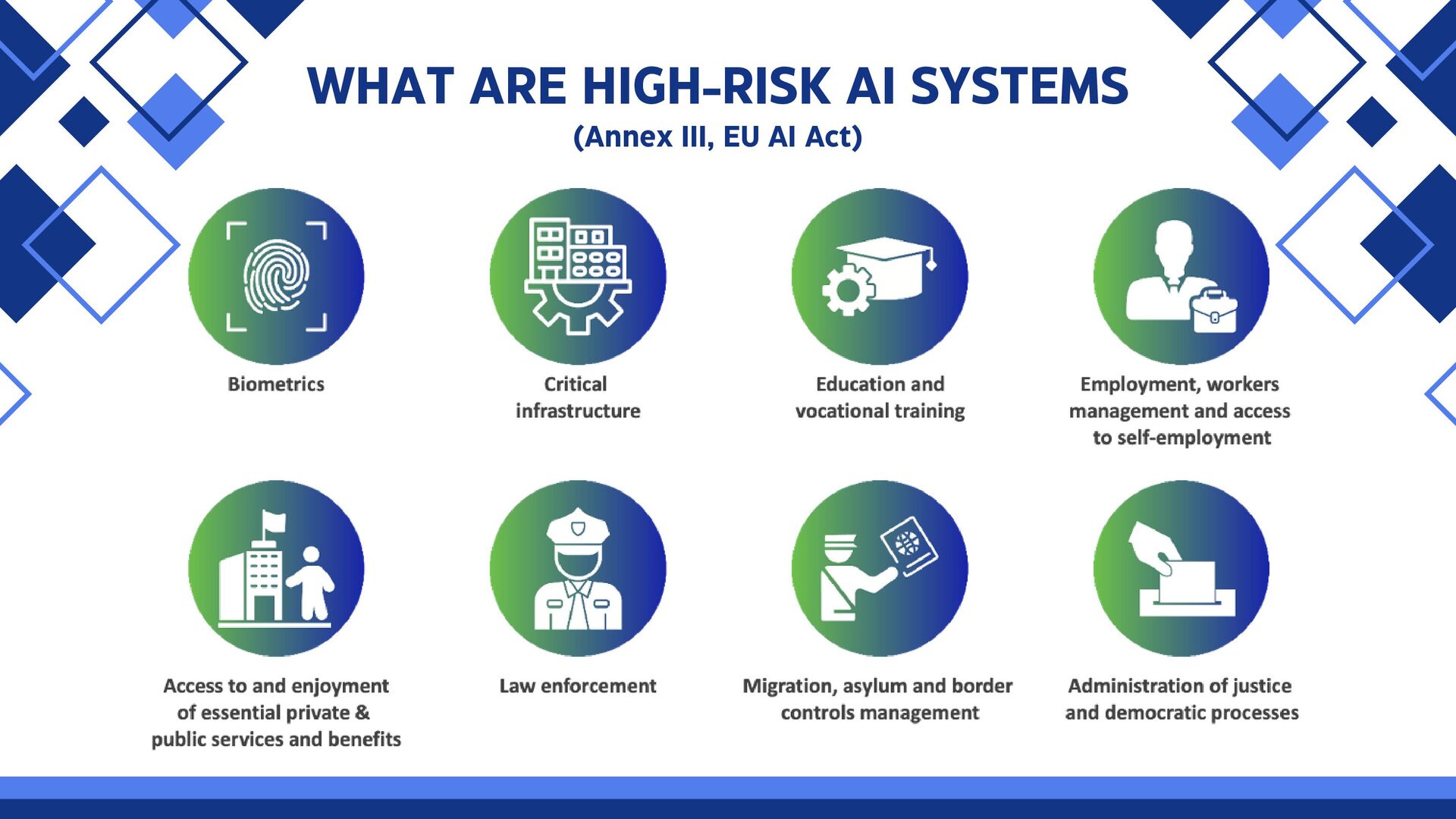 WHAT ARE HIGH-RISK AI SYSTEMS
(Annex III, EU AI Act)

Biometrics

Critical infrastructure

Education and vocational training

Employment, workers management and access to self-employment

Access to and enjoyment of essential private & public services and benefits

Law enforcement

Migration, asylum and border controls management

Administration of justice and democratic processes